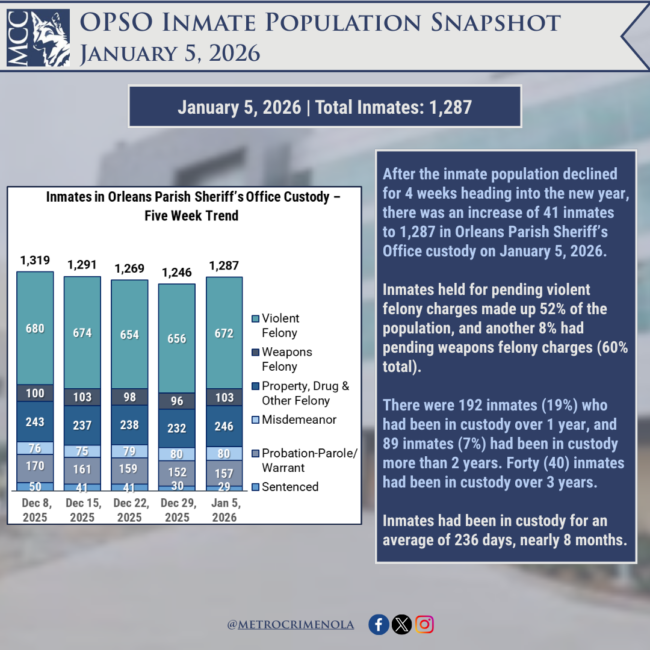 MCC

OPSO Inmate Population Snapshot
January 5, 2026

January 5, 2026 | Total Inmates: 1,287

Inmates in Orleans Parish Sheriff's Office Custody – Five Week Trend

| | Dec 8, 2025 | Dec 15, 2025 | Dec 22, 2025 | Dec 29, 2025 | Jan 5, 2026 |
|---|---|---|---|---|---|
| Total | 1,319 | 1,291 | 1,269 | 1,246 | 1,287 |
| Violent Felony | 680 | 674 | 654 | 656 | 672 |
| Weapons Felony | 100 | 103 | 98 | 96 | 103 |
| Property, Drug & Other Felony | 243 | 237 | 238 | 232 | 246 |
| Misdemeanor | 76 | 75 | 79 | 80 | 80 |
| Probation-Parole/ Warrant | 170 | 161 | 159 | 152 | 157 |
| Sentenced | 50 | 41 | 41 | 30 | 29 |

After the inmate population declined for 4 weeks heading into the new year, there was an increase of 41 inmates to 1,287 in Orleans Parish Sheriff's Office custody on January 5, 2026.

Inmates held for pending violent felony charges made up 52% of the population, and another 8% had pending weapons felony charges (60% total).

There were 192 inmates (19%) who had been in custody over 1 year, and 89 inmates (7%) had been in custody more than 2 years. Forty (40) inmates had been in custody over 3 years.

Inmates had been in custody for an average of 236 days, nearly 8 months.

@METROCRIMENOLA